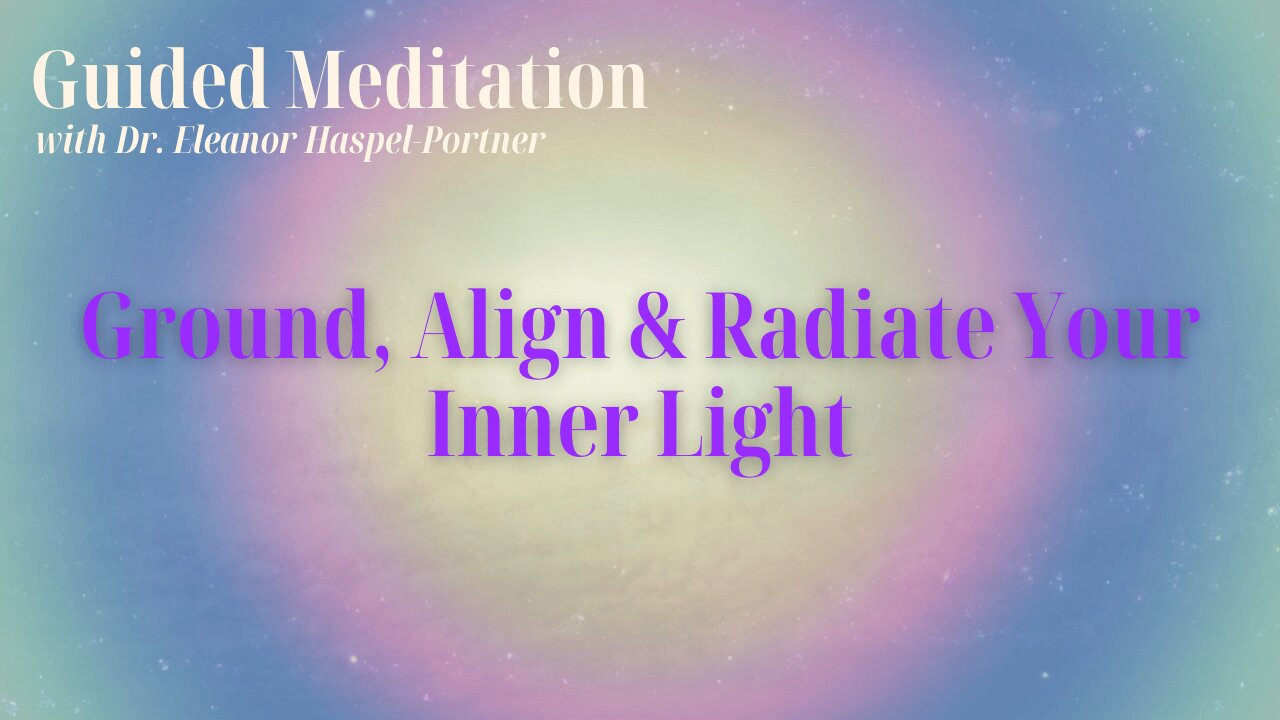 Guided Meditation
with Dr. Eleanor Haspel-Portner

Ground, Align & Radiate Your Inner Light